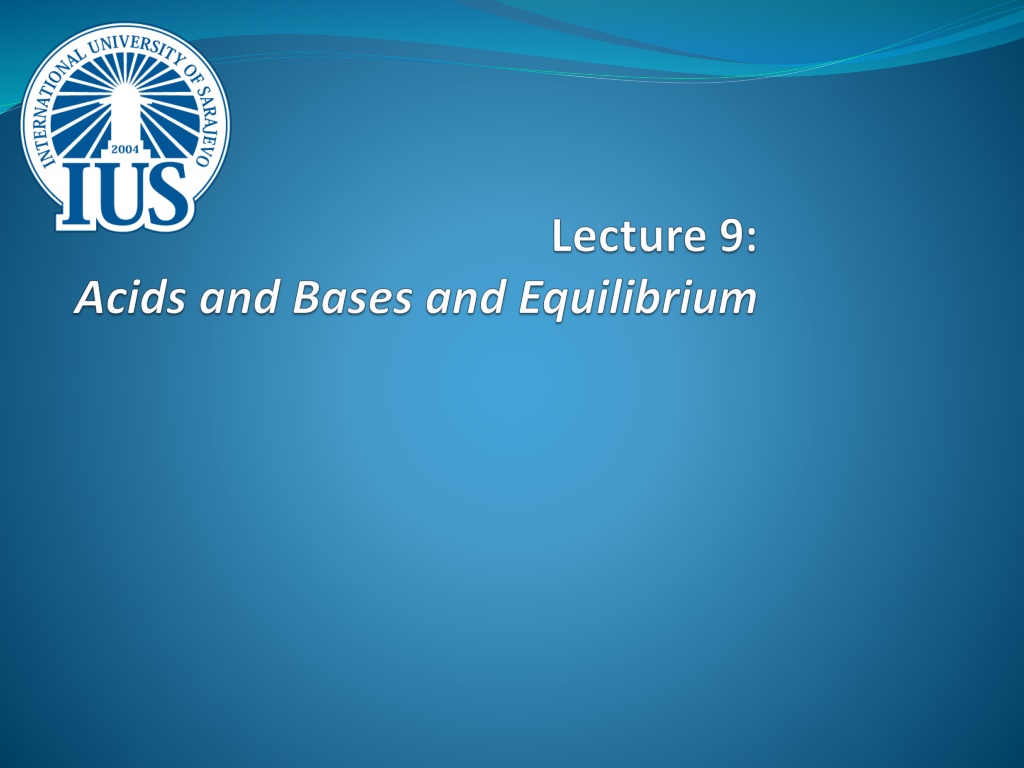 INTERNATIONAL UNIVERSITY OF SARAJEVO
2004
IUS

Lecture 9:
Acids and Bases and Equilibrium